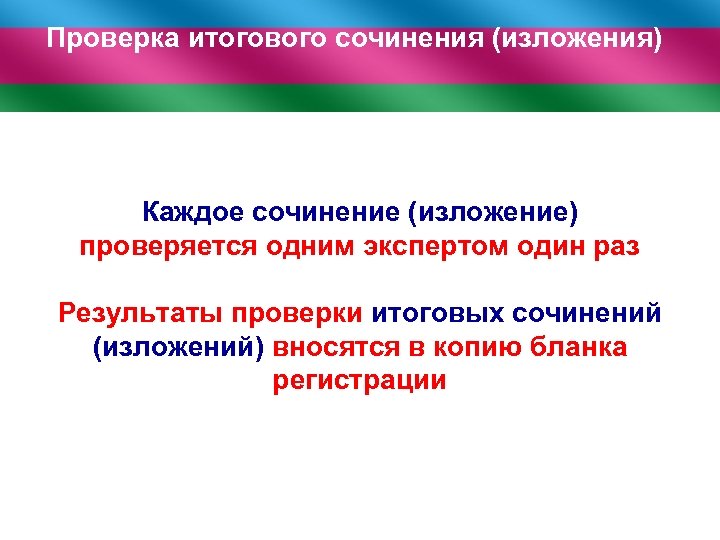 Проверка итогового сочинения (изложения)

Каждое сочинение (изложение) проверяется одним экспертом один раз

Результаты проверки итоговых сочинений (изложений) вносятся в копию бланка регистрации